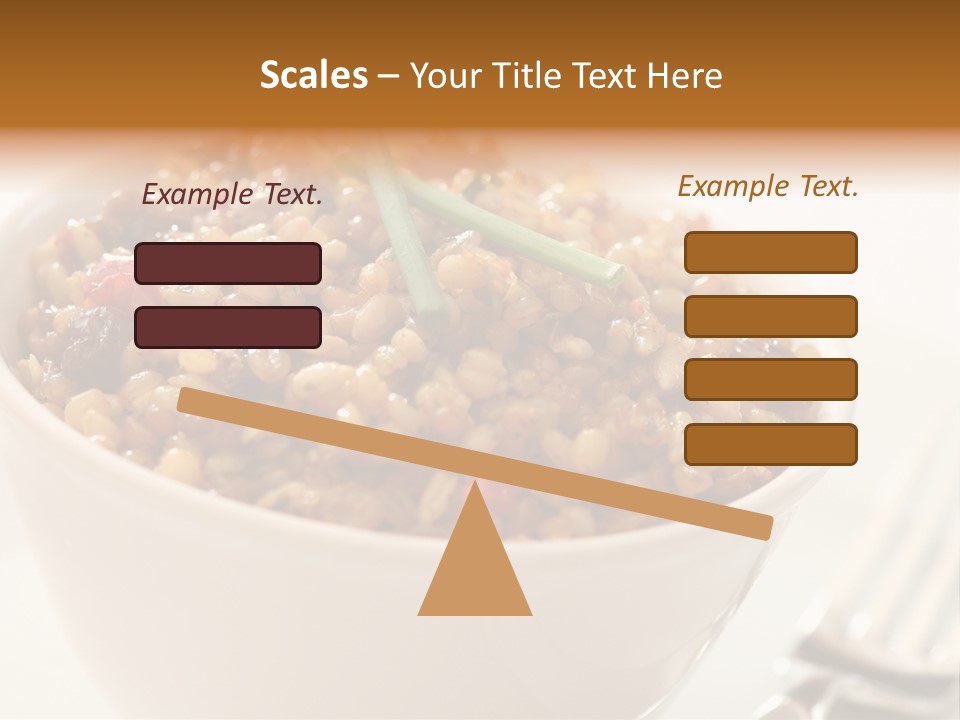 Scales – Your Title Text Here

Example Text.

Example Text.